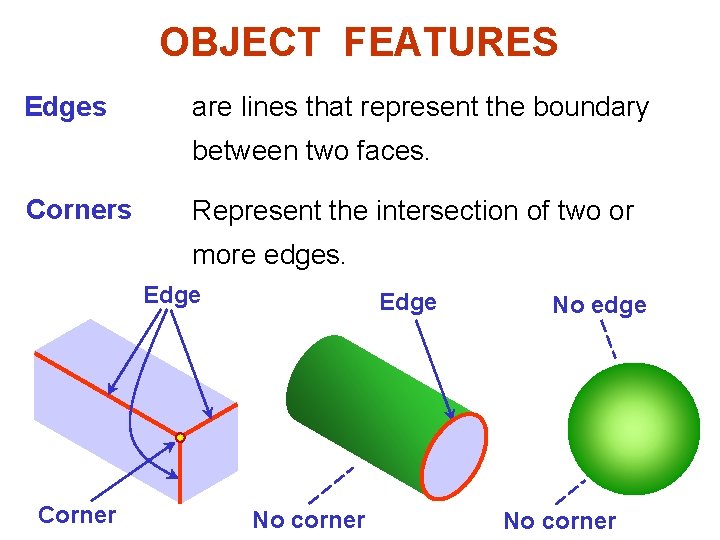 OBJECT FEATURES

Edges are lines that represent the boundary between two faces.

Corners Represent the intersection of two or more edges.

Edge

Corner

Edge

No corner

No edge

No corner